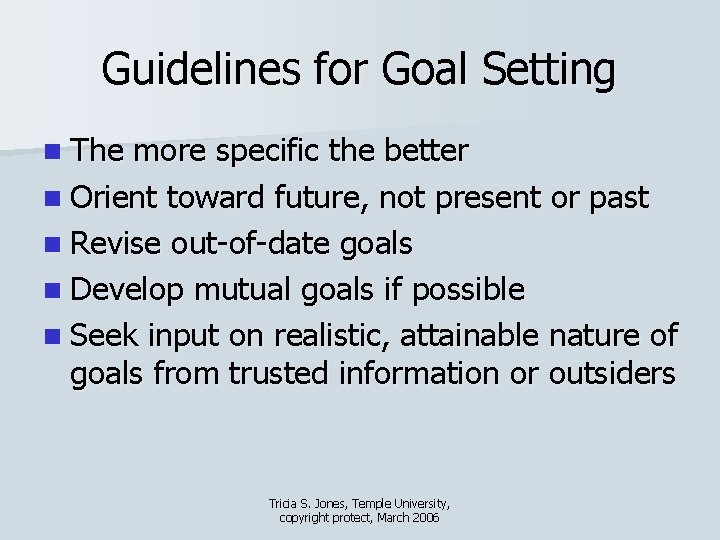 Guidelines for Goal Setting

- The more specific the better
- Orient toward future, not present or past
- Revise out-of-date goals
- Develop mutual goals if possible
- Seek input on realistic, attainable nature of goals from trusted information or outsiders

Tricia S. Jones, Temple University, copyright protect, March 2006